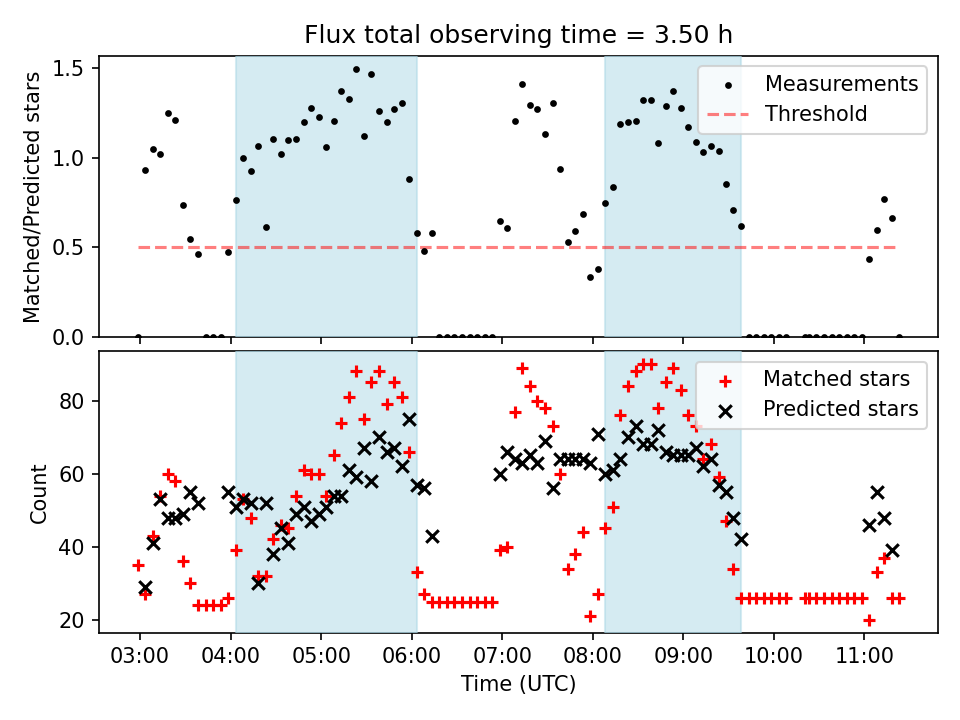 Flux total observing time = 3.50 h

Matched/Predicted stars

1.5
1.0
0.5
0.0

Measurements
Threshold

Count

80
60
40
20

Matched stars
Predicted stars

03:00 04:00 05:00 06:00 07:00 08:00 09:00 10:00 11:00

Time (UTC)